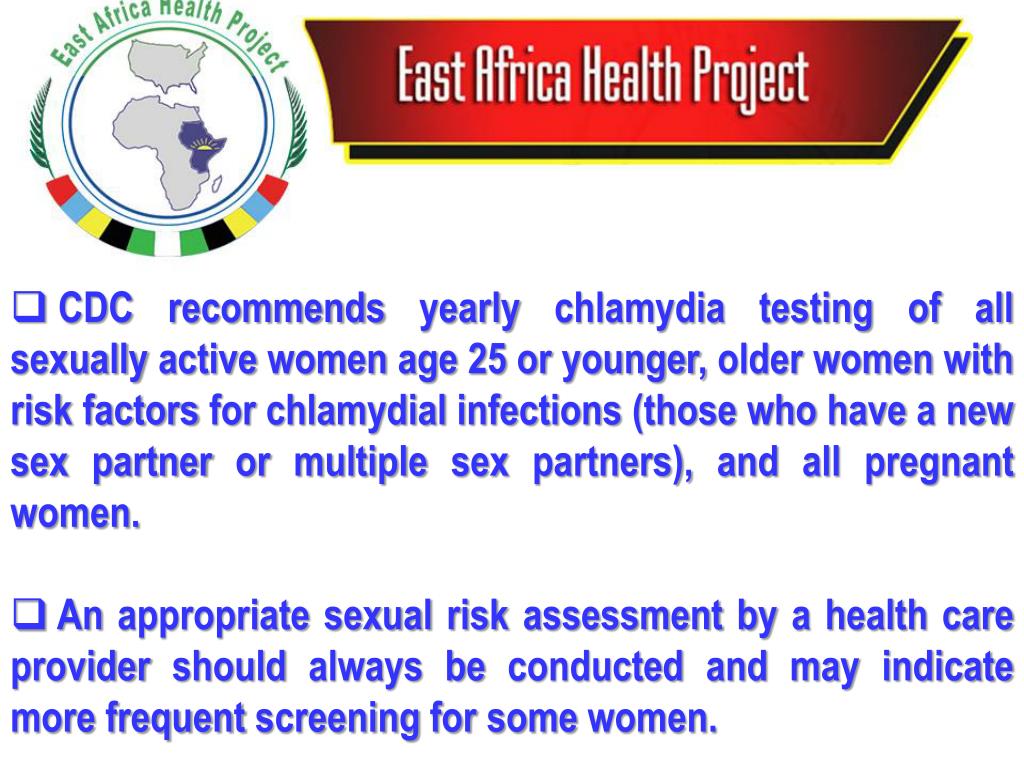 East Africa Health Project

East Africa Health Project

❑ CDC recommends yearly chlamydia testing of all sexually active women age 25 or younger, older women with risk factors for chlamydial infections (those who have a new sex partner or multiple sex partners), and all pregnant women.

❑ An appropriate sexual risk assessment by a health care provider should always be conducted and may indicate more frequent screening for some women.